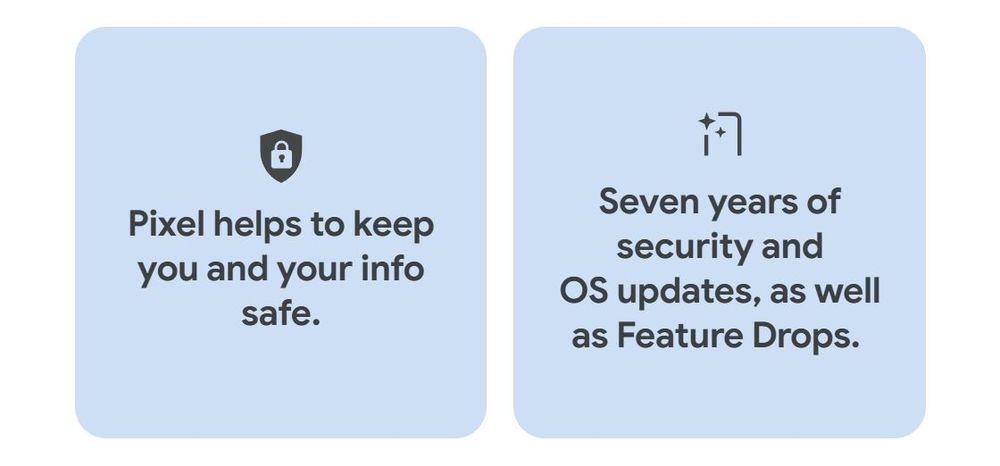 Pixel helps to keep you and your info safe.

Seven years of security and OS updates, as well as Feature Drops.